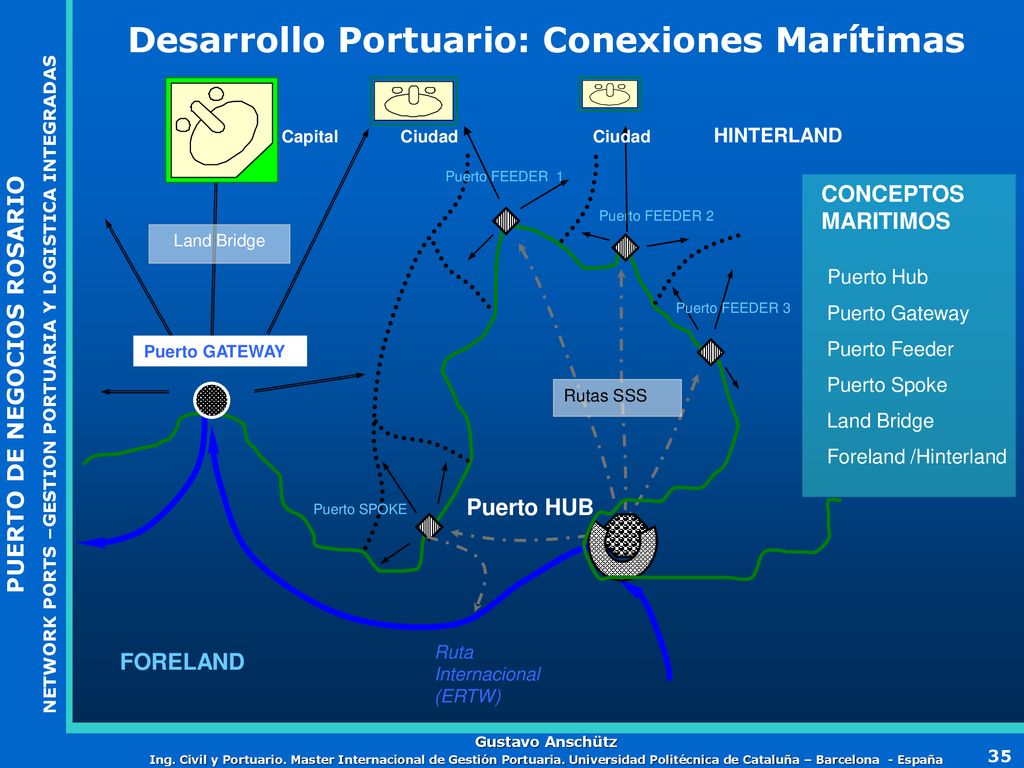 PUERTO DE NEGOCIOS ROSARIO
NETWORK PORTS –GESTION PORTUARIA Y LOGISTICA INTEGRADAS

Desarrollo Portuario: Conexiones Marítimas

Capital
Ciudad
Ciudad
HINTERLAND

Puerto FEEDER 1
Puerto FEEDER 2
Puerto FEEDER 3

Land Bridge

Puerto GATEWAY

Rutas SSS

Puerto SPOKE
Puerto HUB

FORELAND

Ruta Internacional (ERTW)

CONCEPTOS MARITIMOS
Puerto Hub
Puerto Gateway
Puerto Feeder
Puerto Spoke
Land Bridge
Foreland /Hinterland

Gustavo Anschütz
Ing. Civil y Portuario. Master Internacional de Gestión Portuaria. Universidad Politécnica de Cataluña – Barcelona - España
35